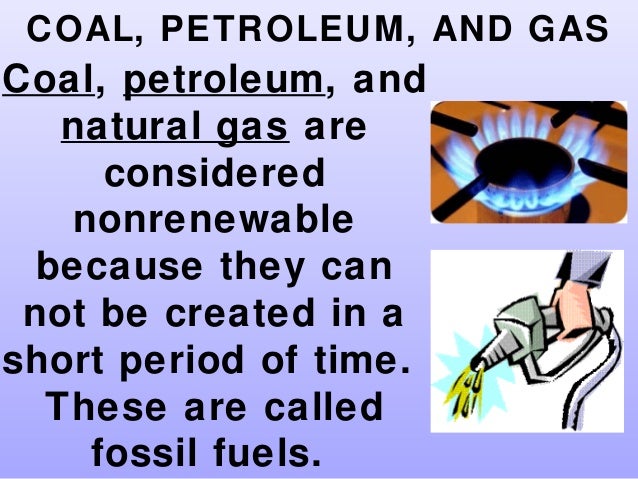 COAL, PETROLEUM, AND GAS

Coal, petroleum, and natural gas are considered nonrenewable because they can not be created in a short period of time. These are called fossil fuels.